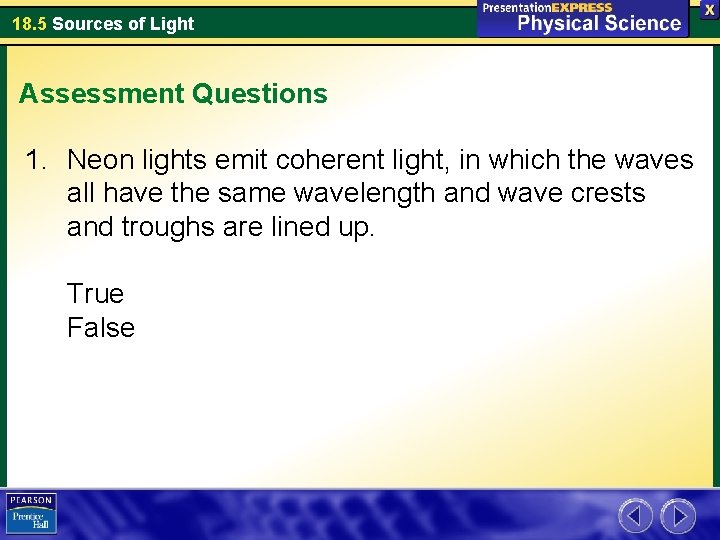 18.5 Sources of Light

PresentationEXPRESS
Physical Science

X

Assessment Questions

1. Neon lights emit coherent light, in which the waves all have the same wavelength and wave crests and troughs are lined up.

True
False

PEARSON
Prentice Hall